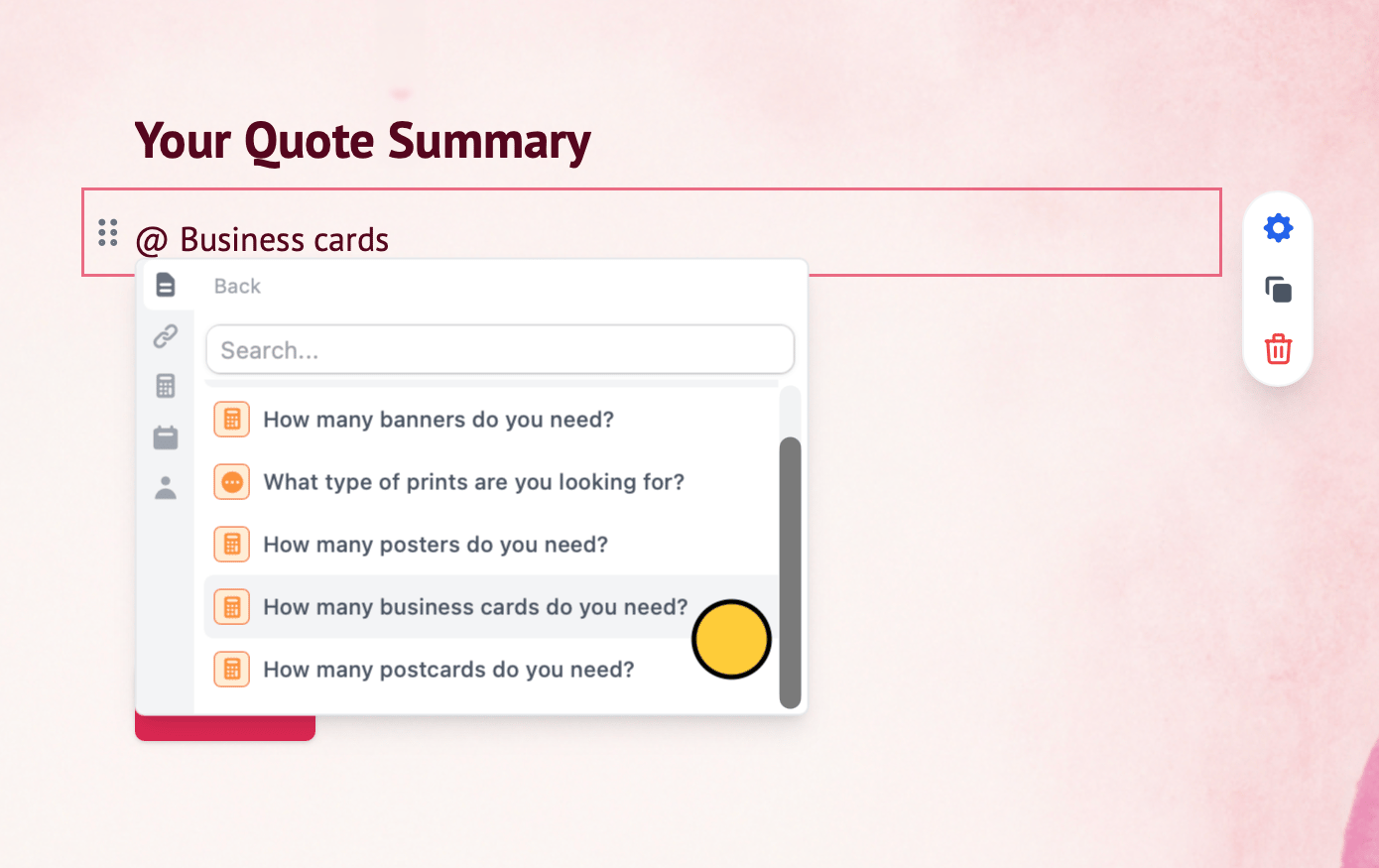 Your Quote Summary

@ Business cards

Back

Search...

How many banners do you need?

What type of prints are you looking for?

How many posters do you need?

How many business cards do you need?

How many postcards do you need?